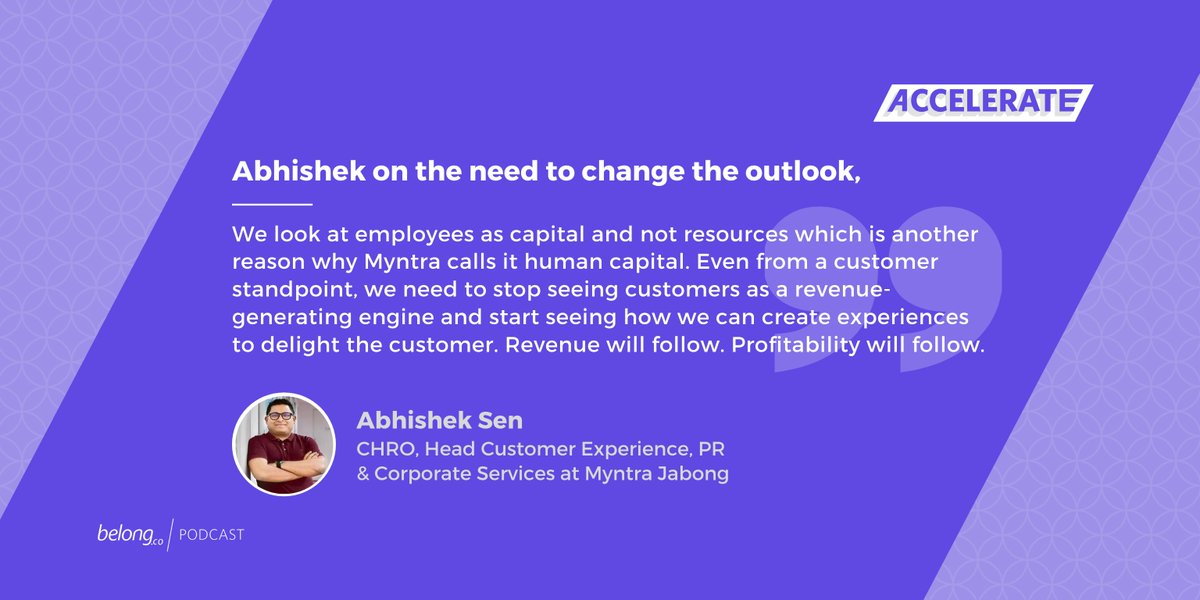 ACCELERATE

Abhishek on the need to change the outlook,

We look at employees as capital and not resources which is another reason why Myntra calls it human capital. Even from a customer standpoint, we need to stop seeing customers as a revenue-generating engine and start seeing how we can create experiences to delight the customer. Revenue will follow. Profitability will follow.

Abhishek Sen
CHRO, Head Customer Experience, PR & Corporate Services at Myntra Jabong

belong.co | PODCAST